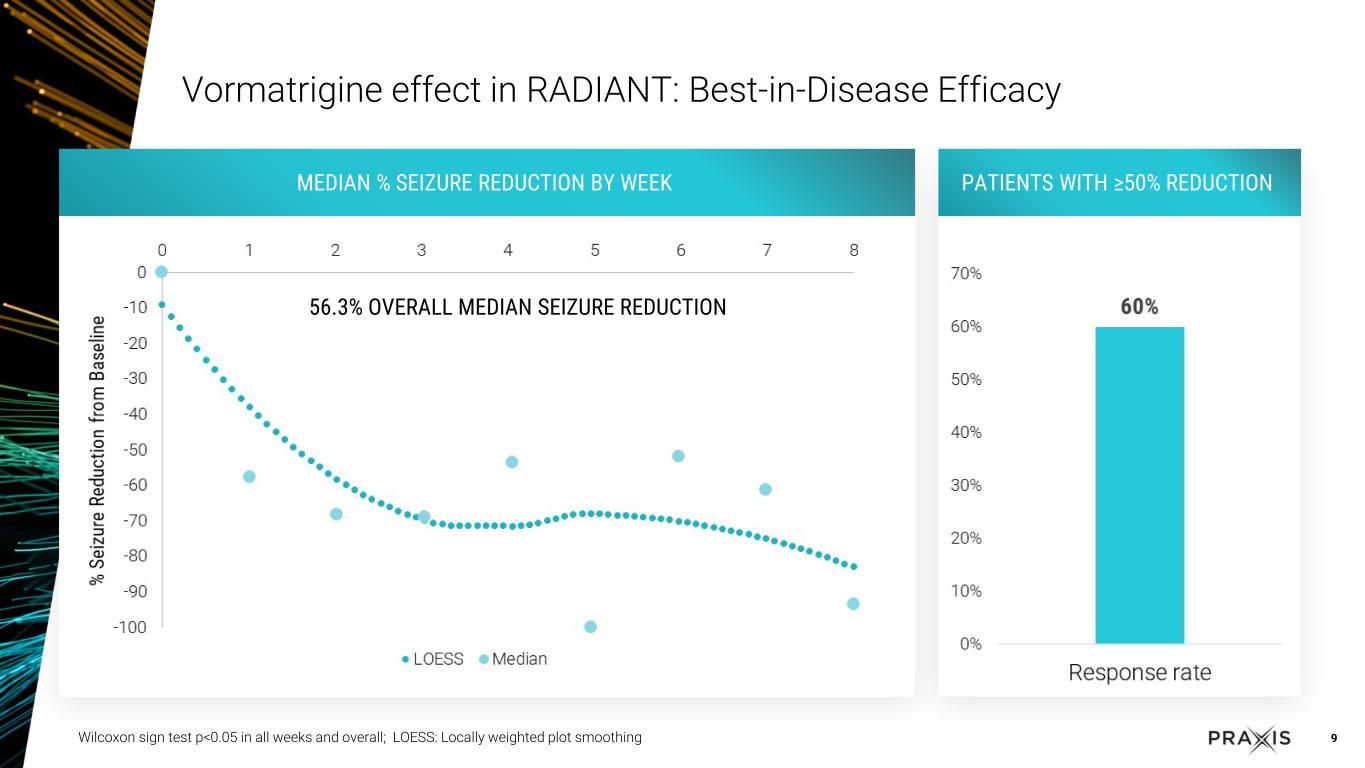 Vormatrigine effect in RADIANT: Best-in-Disease Efficacy

MEDIAN % SEIZURE REDUCTION BY WEEK

0 1 2 3 4 5 6 7 8

0
-10
-20
-30
-40
-50
-60
-70
-80
-90
-100

% Seizure Reduction from Baseline

56.3% OVERALL MEDIAN SEIZURE REDUCTION

LOESS Median

PATIENTS WITH ≥50% REDUCTION

70%
60%
50%
40%
30%
20%
10%
0%

60%

Response rate

Wilcoxon sign test p<0.05 in all weeks and overall; LOESS: Locally weighted plot smoothing

PRAXIS

9